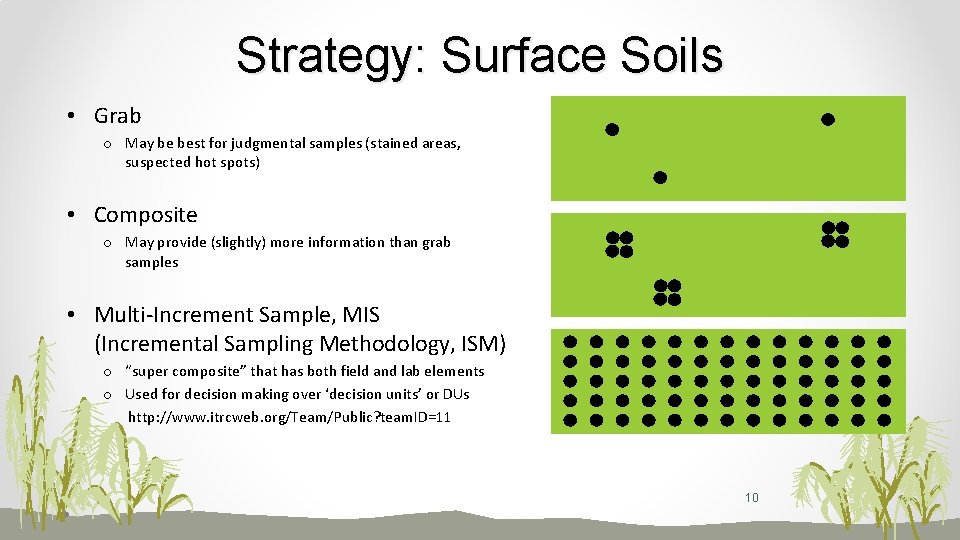 Strategy: Surface Soils

• Grab
  o May be best for judgmental samples (stained areas, suspected hot spots)

• Composite
  o May provide (slightly) more information than grab samples

• Multi-Increment Sample, MIS (Incremental Sampling Methodology, ISM)
  o "super composite" that has both field and lab elements
  o Used for decision making over 'decision units' or DUs
  http://www.itrcweb.org/Team/Public?teamID=11

10